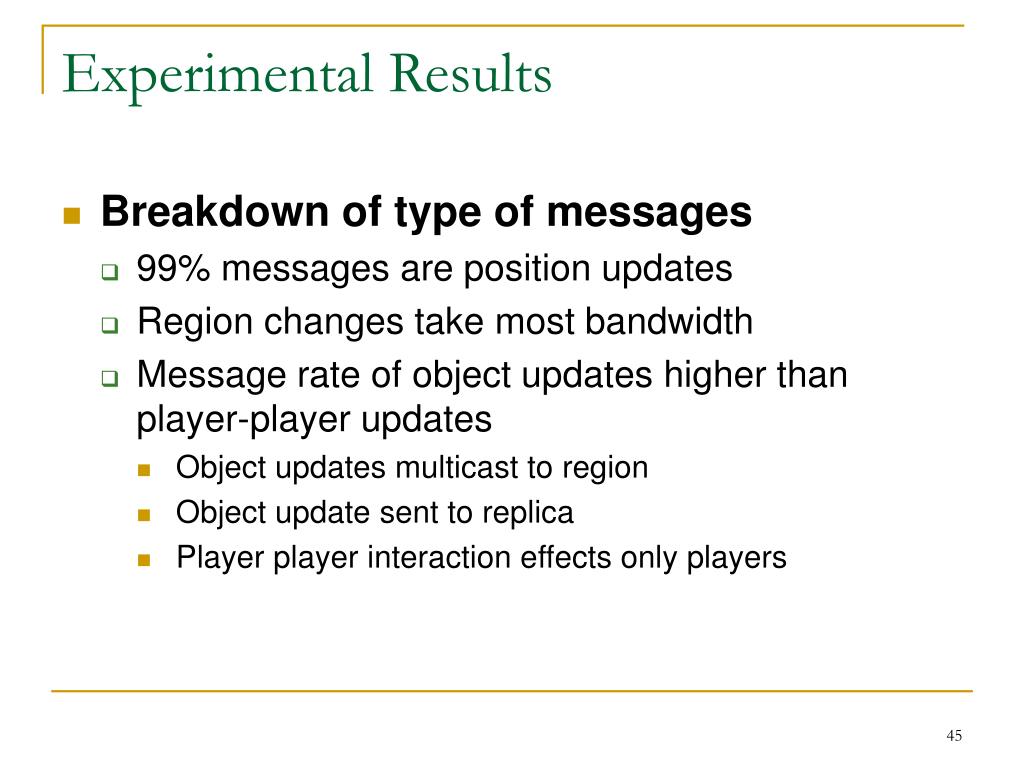 Experimental Results

Breakdown of type of messages

99% messages are position updates

Region changes take most bandwidth

Message rate of object updates higher than player-player updates

Object updates multicast to region

Object update sent to replica

Player player interaction effects only players

45